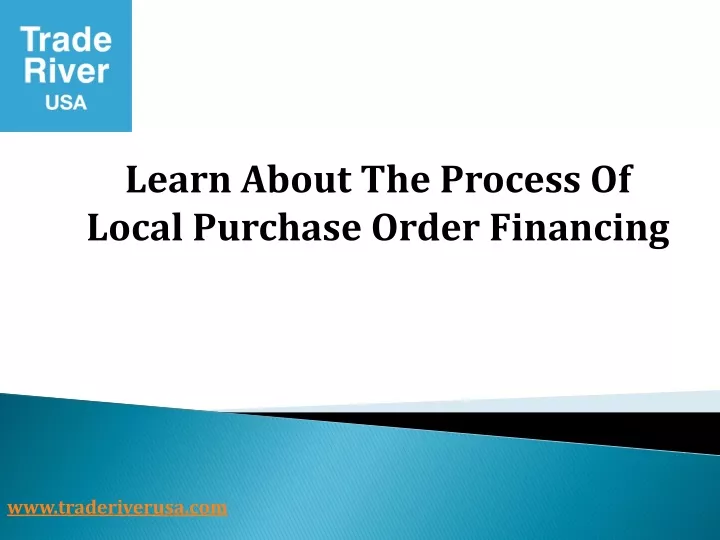 Trade River USA

Learn About The Process Of Local Purchase Order Financing

www.traderiverusa.com